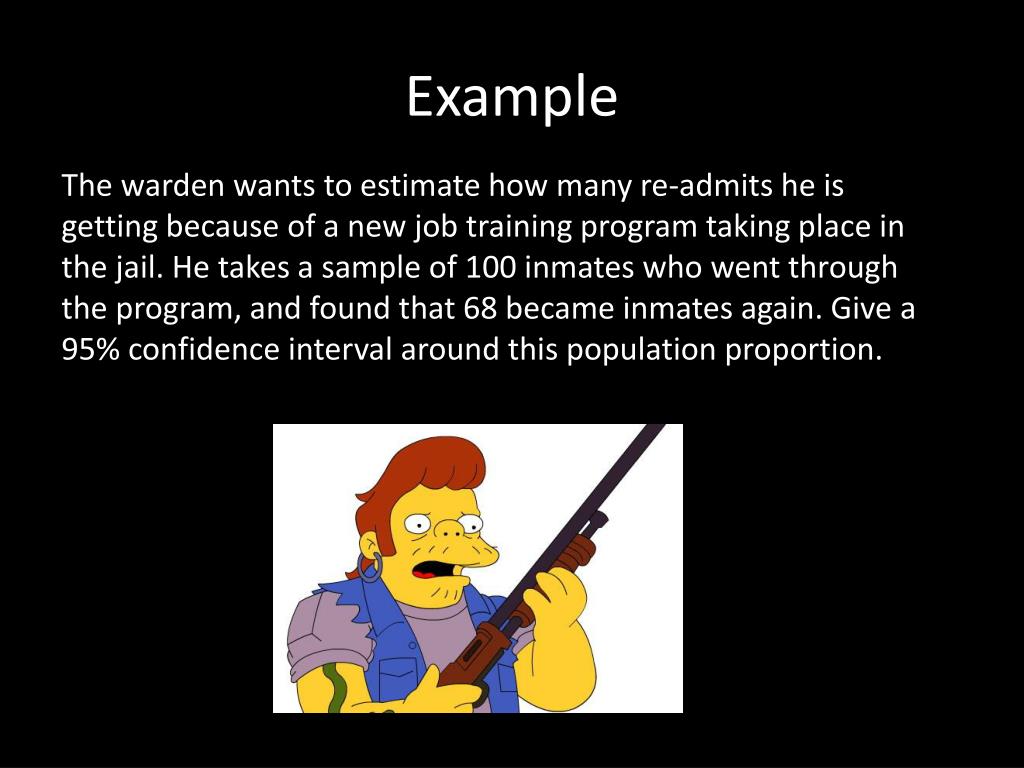 Example

The warden wants to estimate how many re-admits he is getting because of a new job training program taking place in the jail. He takes a sample of 100 inmates who went through the program, and found that 68 became inmates again. Give a 95% confidence interval around this population proportion.